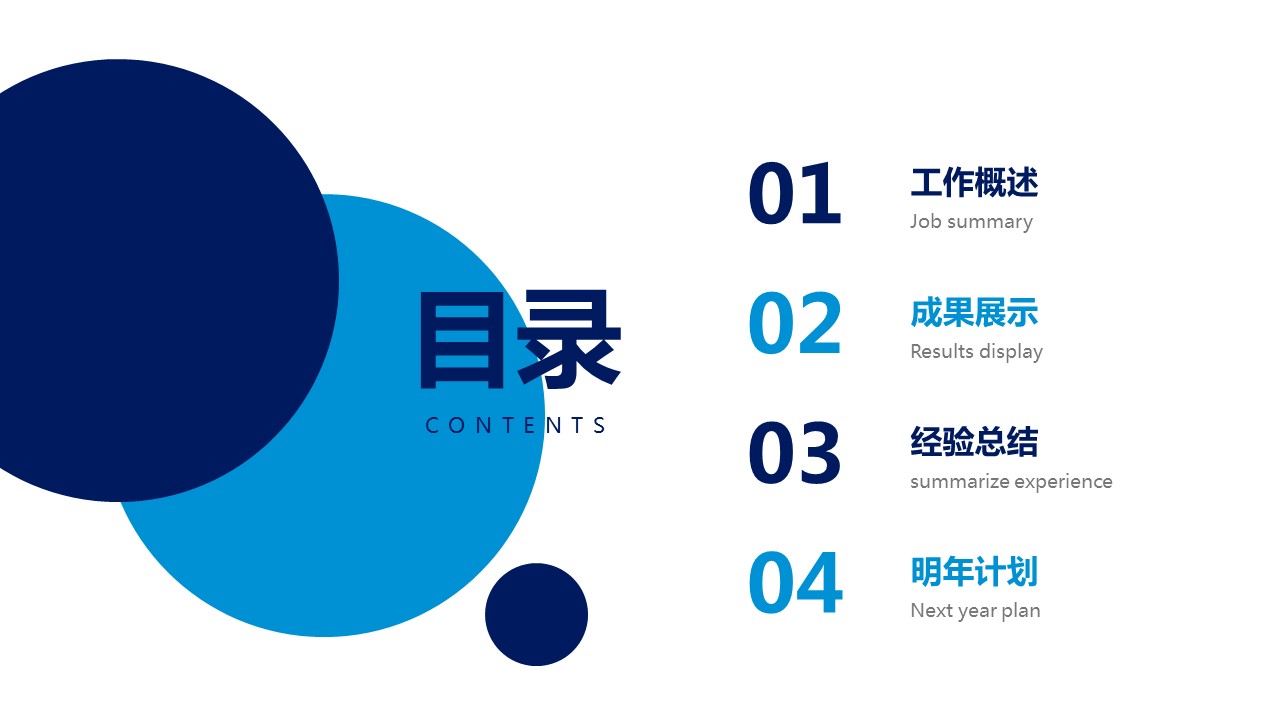 目录
CONTENTS

01
工作概述
Job summary

02
成果展示
Results display

03
经验总结
summarize experience

04
明年计划
Next year plan